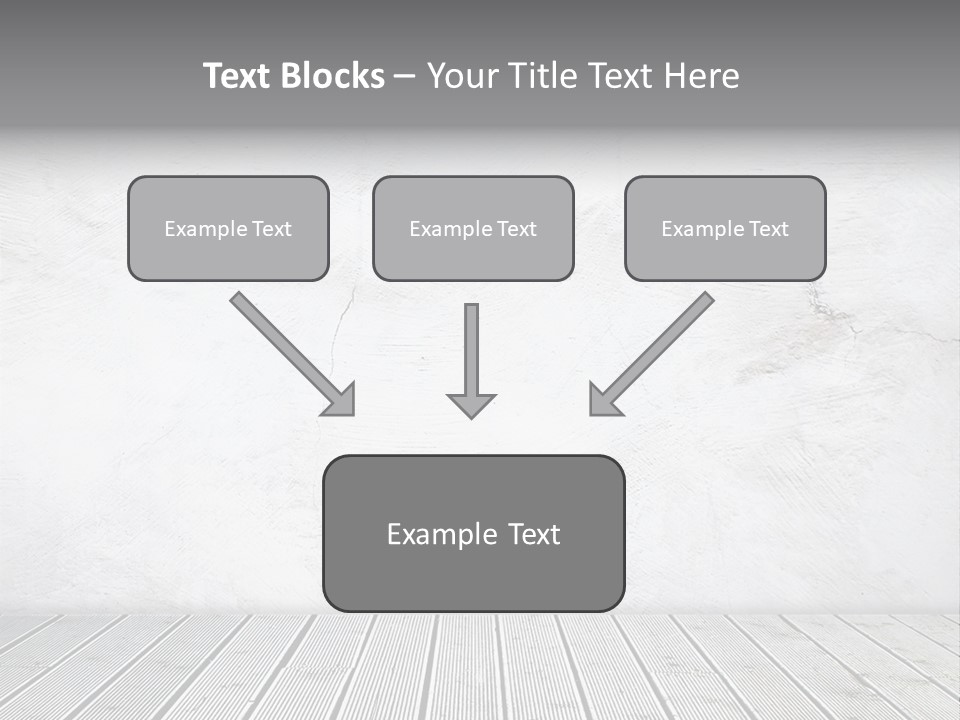 Text Blocks – Your Title Text Here

Example Text

Example Text

Example Text

Example Text